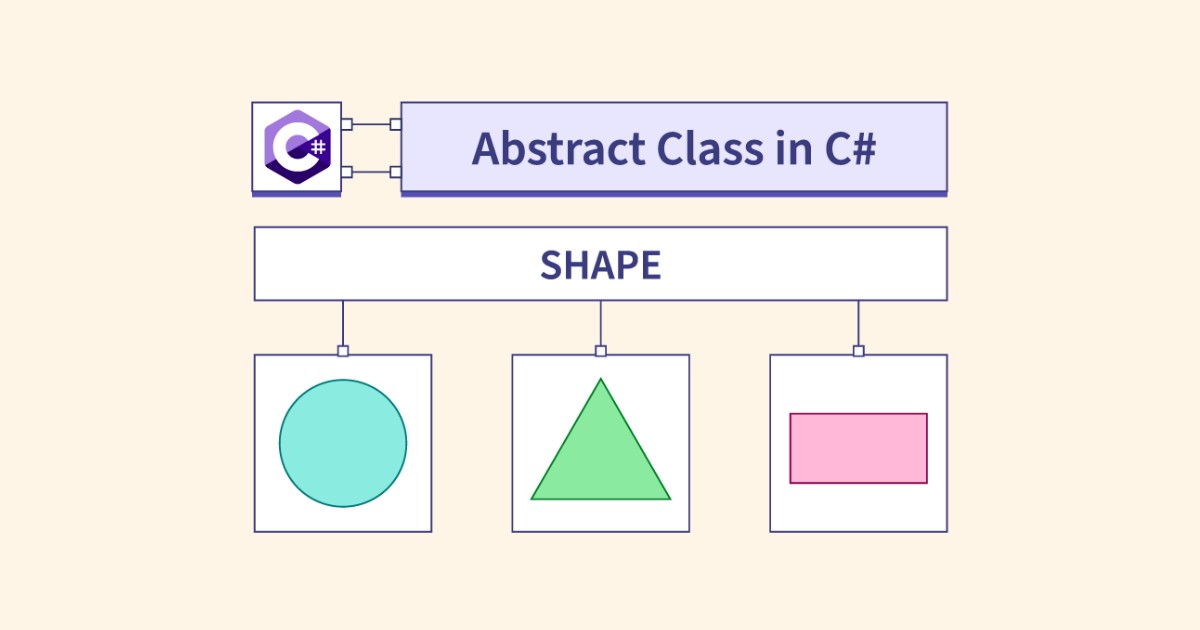 C#

Abstract Class in C#

SHAPE